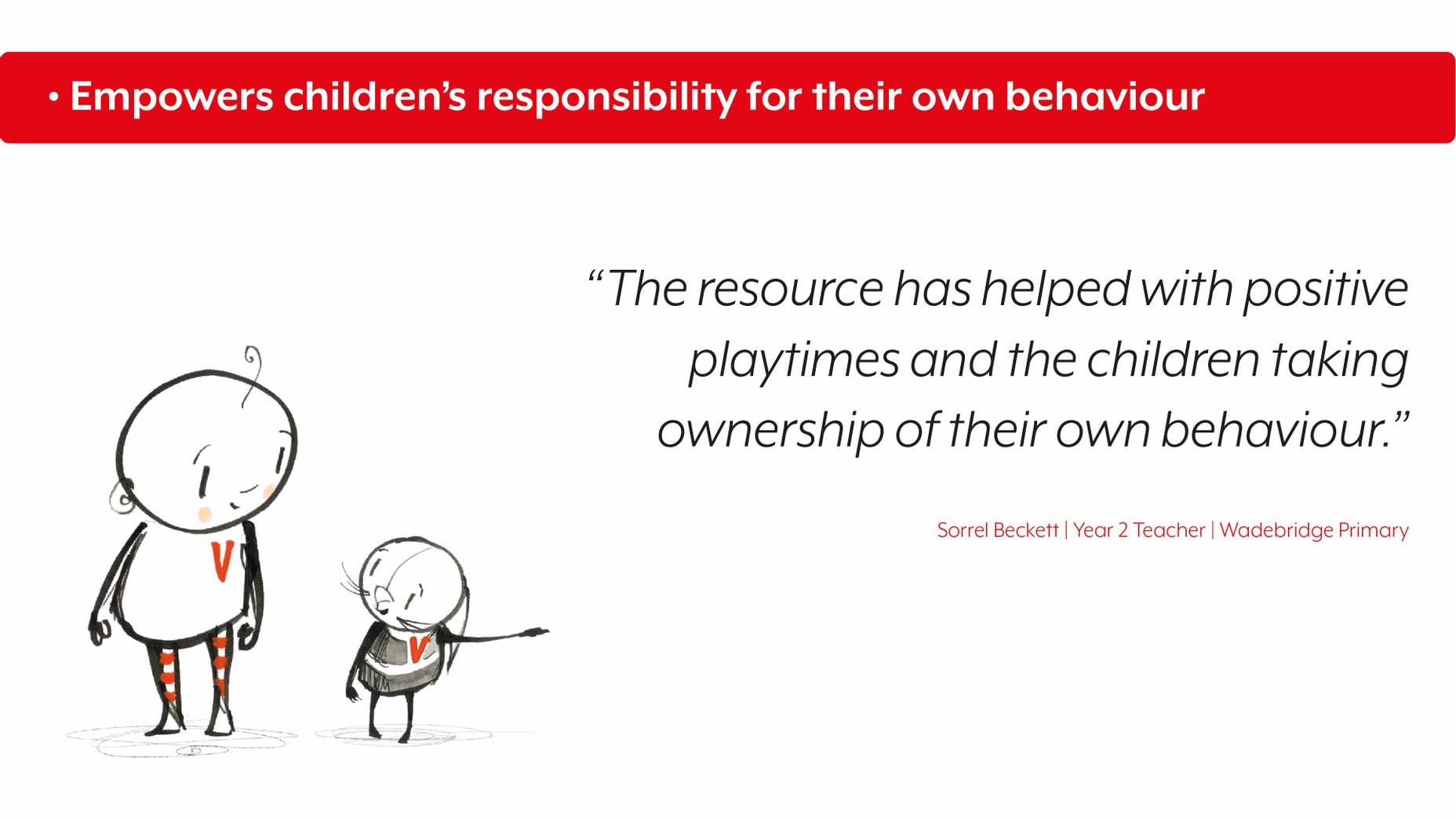 • Empowers children’s responsibility for their own behaviour

“The resource has helped with positive playtimes and the children taking ownership of their own behaviour.”

Sorrel Beckett | Year 2 Teacher | Wadebridge Primary

V

V